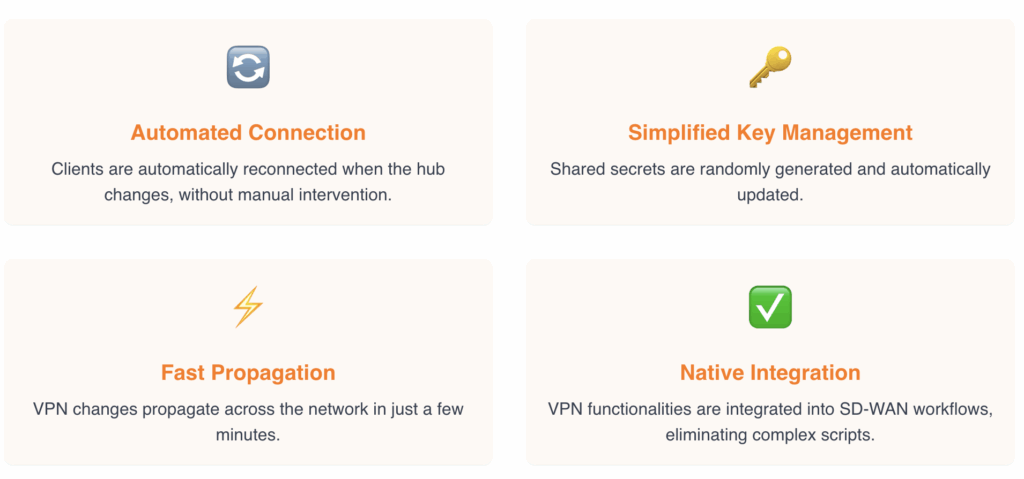 Automated Connection

Clients are automatically reconnected when the hub changes, without manual intervention.

Simplified Key Management

Shared secrets are randomly generated and automatically updated.

Fast Propagation

VPN changes propagate across the network in just a few minutes.

Native Integration

VPN functionalities are integrated into SD-WAN workflows, eliminating complex scripts.